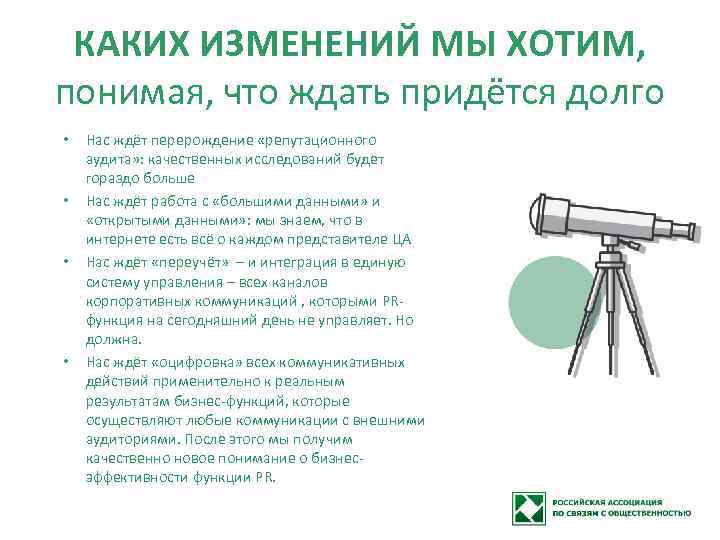 КАКИХ ИЗМЕНЕНИЙ МЫ ХОТИМ,
понимая, что ждать придётся долго

• Нас ждёт перерождение «репутационного аудита»: качественных исследований будет гораздо больше

• Нас ждёт работа с «большими данными» и «открытыми данными»: мы знаем, что в интернете есть всё о каждом представителе ЦА

• Нас ждёт «переучёт» – и интеграция в единую систему управления – всех каналов корпоративных коммуникаций , которыми PR-функция на сегодняшний день не управляет. Но должна.

• Нас ждёт «оцифровка» всех коммуникативных действий применительно к реальным результатам бизнес-функций, которые осуществляют любые коммуникации с внешними аудиториями. После этого мы получим качественно новое понимание о бизнес-эффективности функции PR.

РОССИЙСКАЯ АССОЦИАЦИЯ
ПО СВЯЗЯМ С ОБЩЕСТВЕННОСТЬЮ